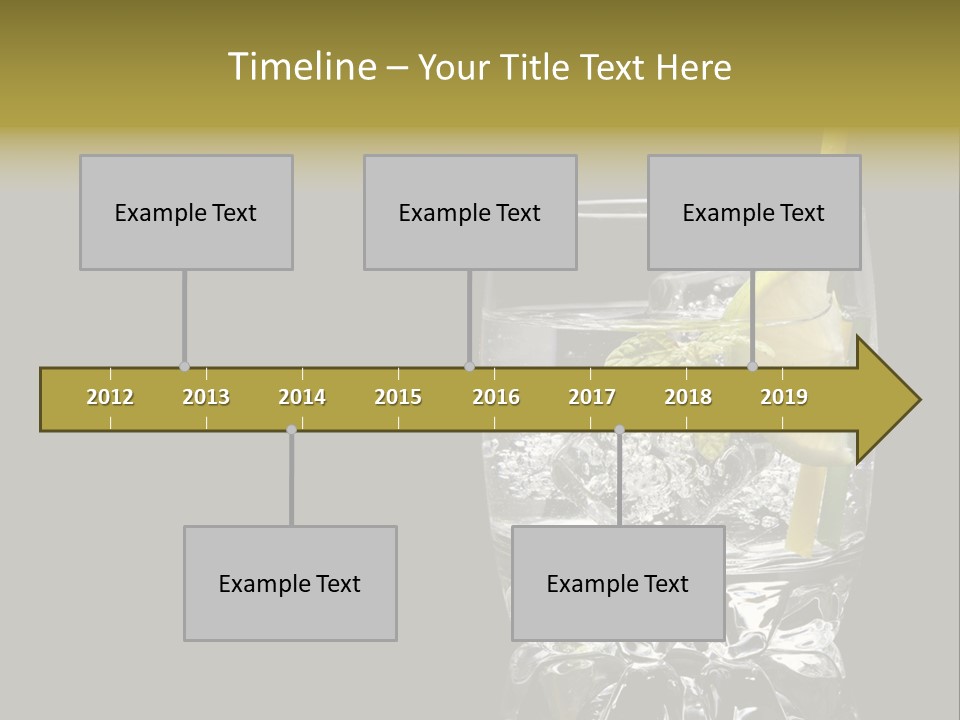 Timeline – Your Title Text Here

Example Text

Example Text

Example Text

2012 2013 2014 2015 2016 2017 2018 2019

Example Text

Example Text